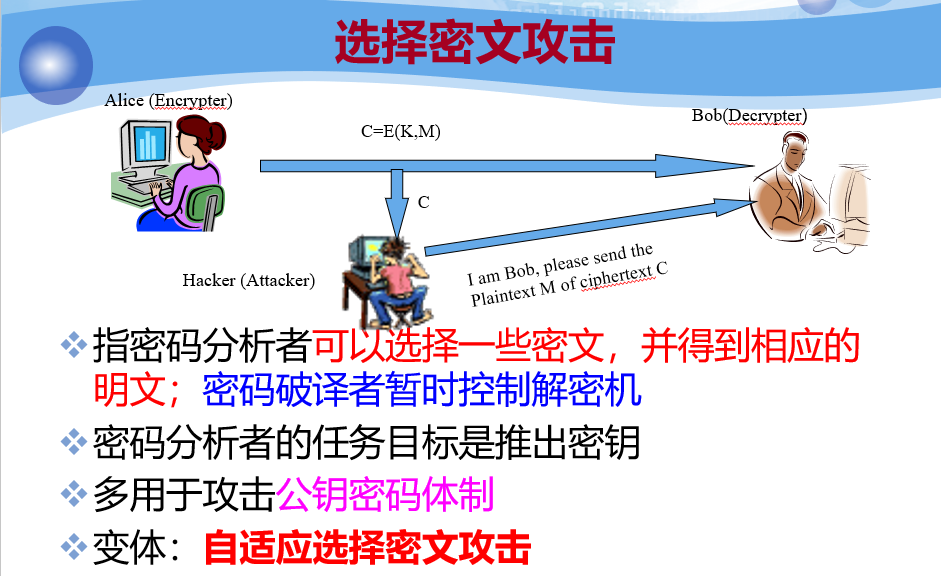 选择密文攻击

Alice (Encrypter)

C=E(K,M)

Bob(Decrypter)

C

Hacker (Attacker)

I am Bob, please send the Plaintext M of ciphertext C

❖ 指密码分析者可以选择一些密文，并得到相应的明文；密码破译者暂时控制解密机

❖ 密码分析者的任务目标是推出密钥

❖ 多用于攻击公钥密码体制

❖ 变体：自适应选择密文攻击